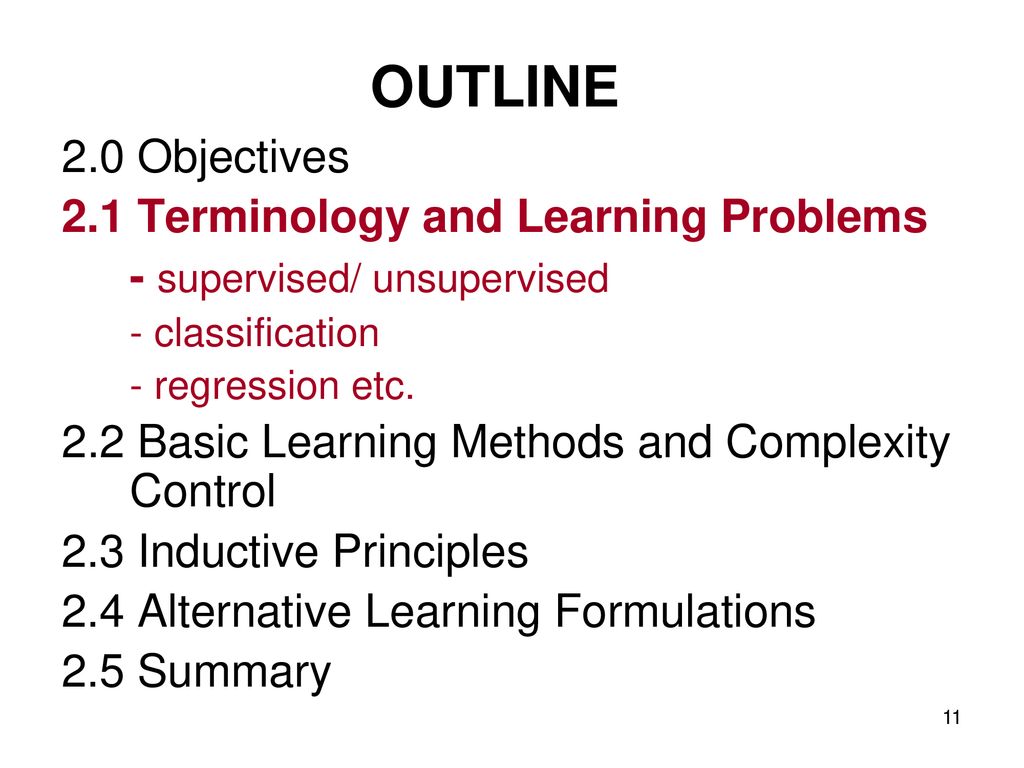 OUTLINE

2.0 Objectives

2.1 Terminology and Learning Problems

- supervised/ unsupervised

- classification

- regression etc.

2.2 Basic Learning Methods and Complexity Control

2.3 Inductive Principles

2.4 Alternative Learning Formulations

2.5 Summary

11